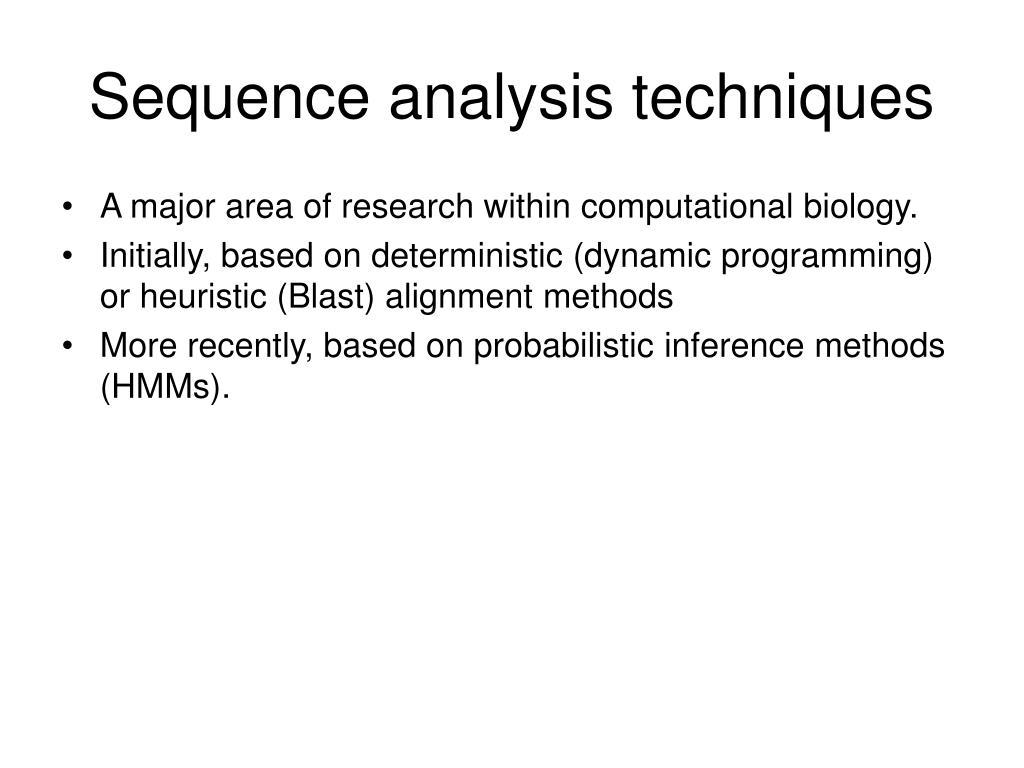 Sequence analysis techniques

• A major area of research within computational biology.
• Initially, based on deterministic (dynamic programming) or heuristic (Blast) alignment methods
• More recently, based on probabilistic inference methods (HMMs).